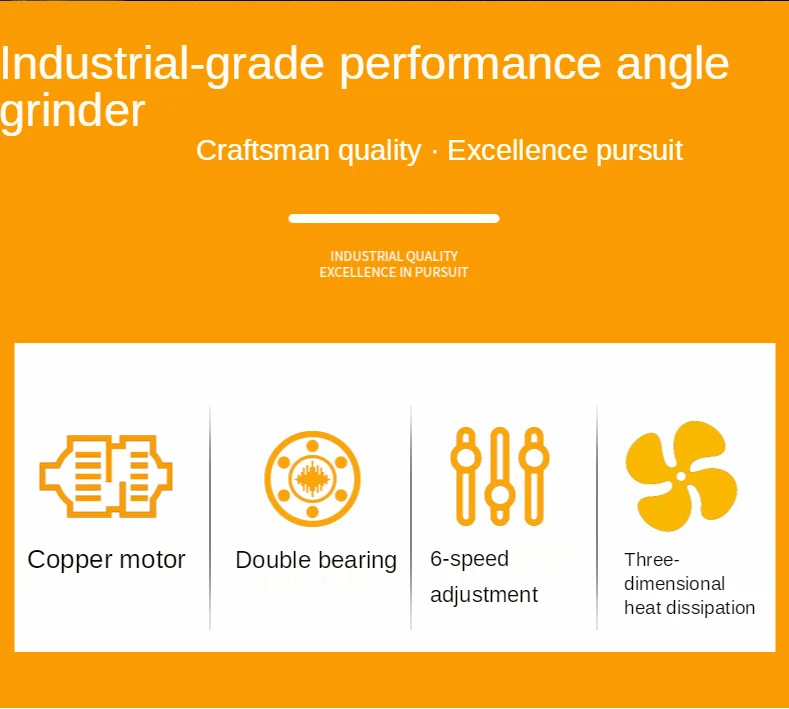 Industrial-grade performance angle grinder

Craftsman quality · Excellence pursuit

INDUSTRIAL QUALITY
EXCELLENCE IN PURSUIT

Copper motor

Double bearing

6-speed adjustment

Three-dimensional heat dissipation